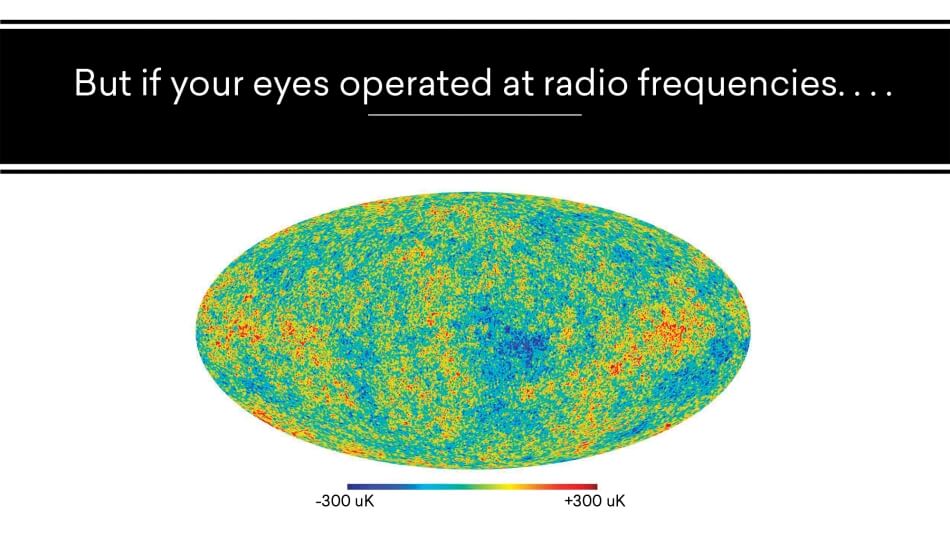 But if your eyes operated at radio frequencies. . . .

-300 uK

+300 uK